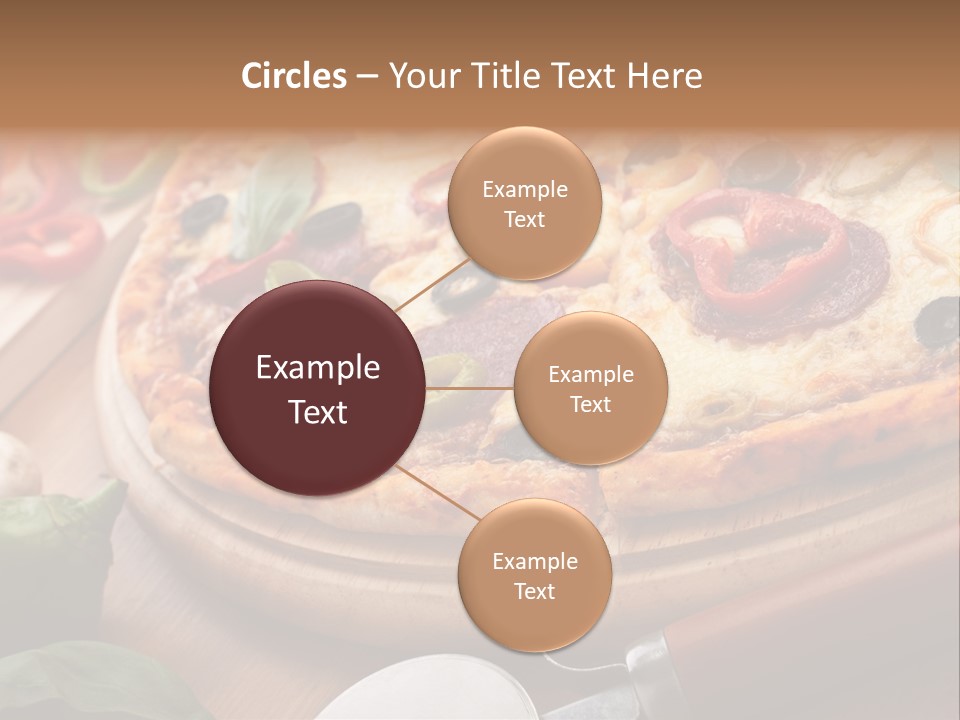 Circles – Your Title Text Here

Example Text

Example Text

Example Text

Example Text